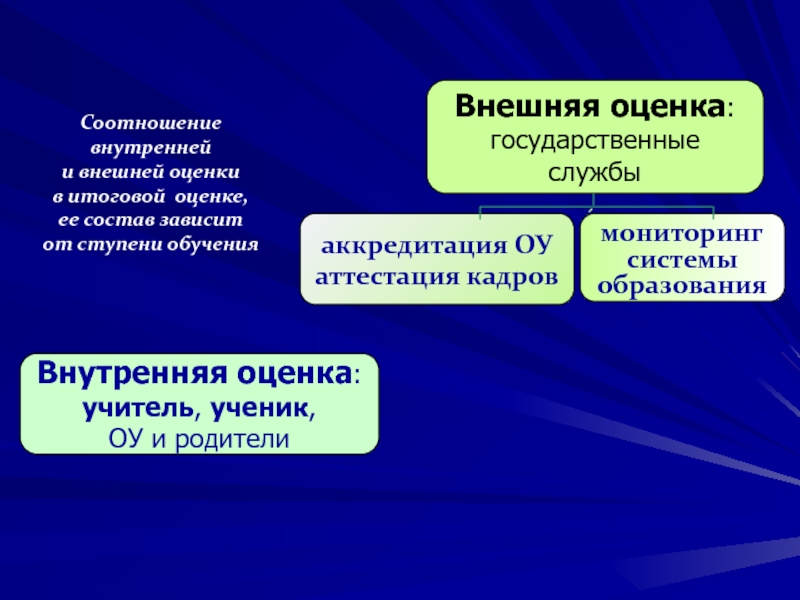 Соотношение внутренней и внешней оценки в итоговой оценке, ее состав зависит от ступени обучения

Внешняя оценка: государственные службы

аккредитация ОУ аттестация кадров

мониторинг системы образования

Внутренняя оценка: учитель, ученик, ОУ и родители